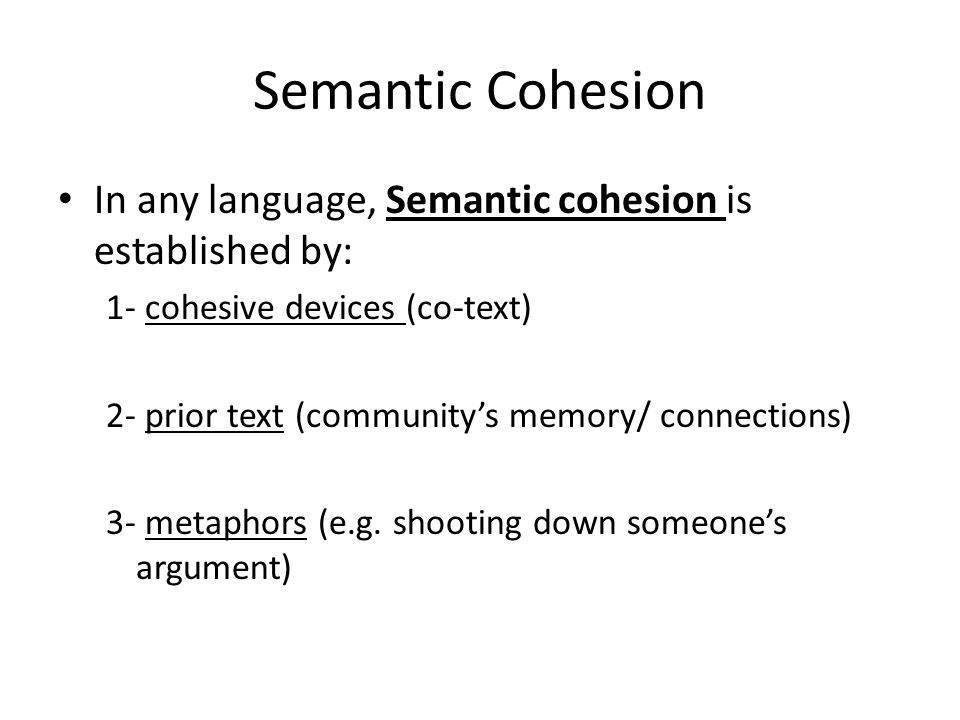 Semantic Cohesion

• In any language, Semantic cohesion is established by:

1- cohesive devices (co-text)

2- prior text (community's memory/ connections)

3- metaphors (e.g. shooting down someone's argument)